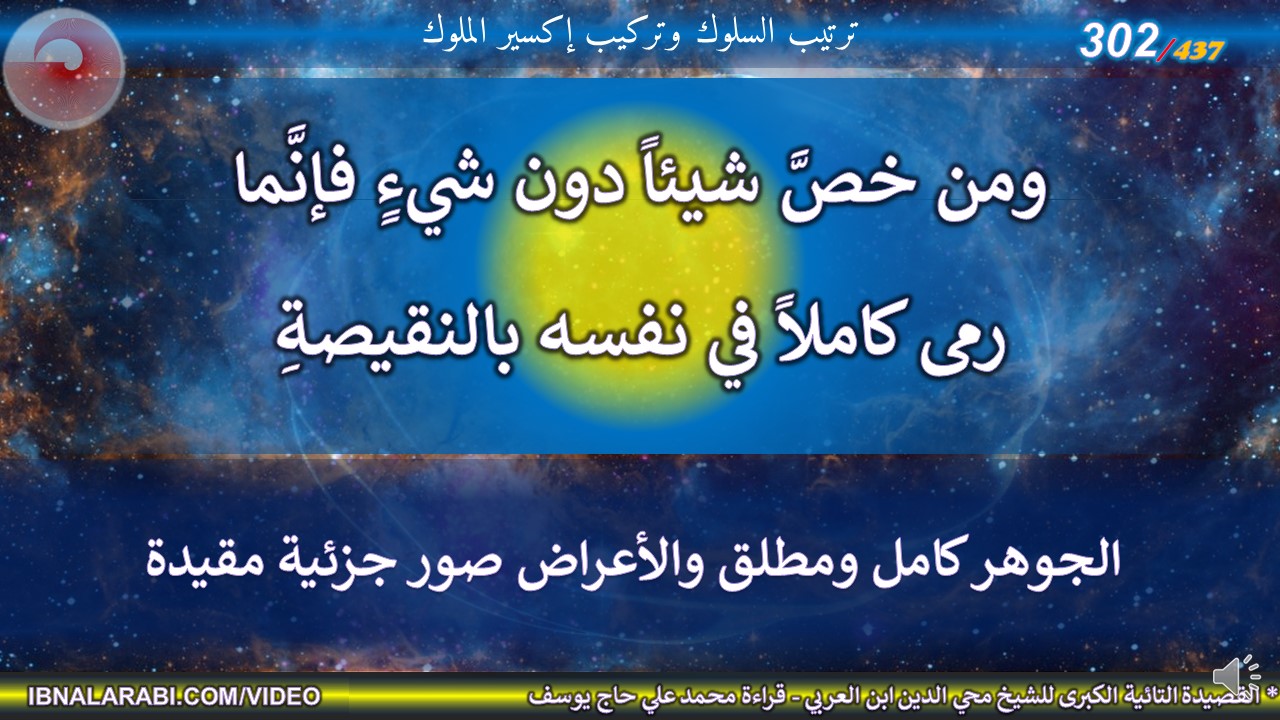 ترتيب السلوك وتركيب إكسير الملوك

302/437

ومن خصَّ شيئاً دون شيءٍ فإنَّما

رمى كاملاً في نفسه بالنقيصةِ

الجوهر كامل ومطلق والأعراض صور جزئية مقيدة

IBNALARABI.COM/VIDEO

* القصيدة التائية الكبرى للشيخ محي الدين ابن العربي - قراءة محمد علي حاج يوسف